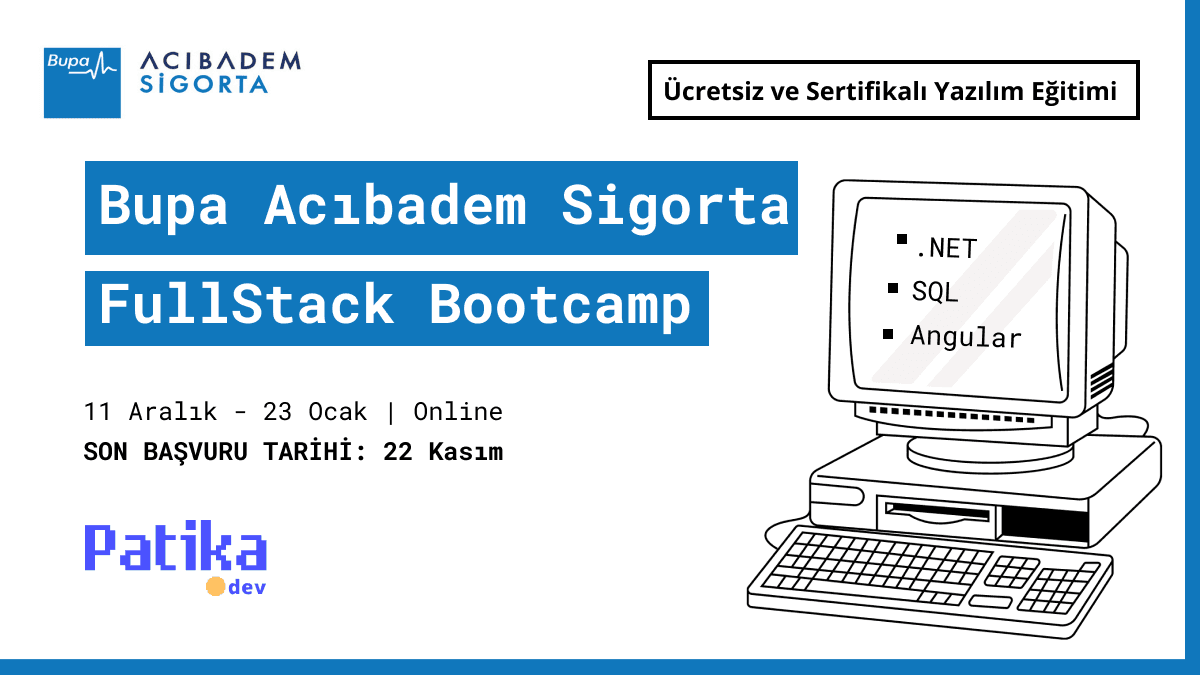 Bupa ACIBADEM SİGORTA

Ücretsiz ve Sertifikalı Yazılım Eğitimi

Bupa Acıbadem Sigorta

FullStack Bootcamp

.NET
SQL
Angular

11 Aralık - 23 Ocak | Online

SON BAŞVURU TARİHİ: 22 Kasım

Patika
dev